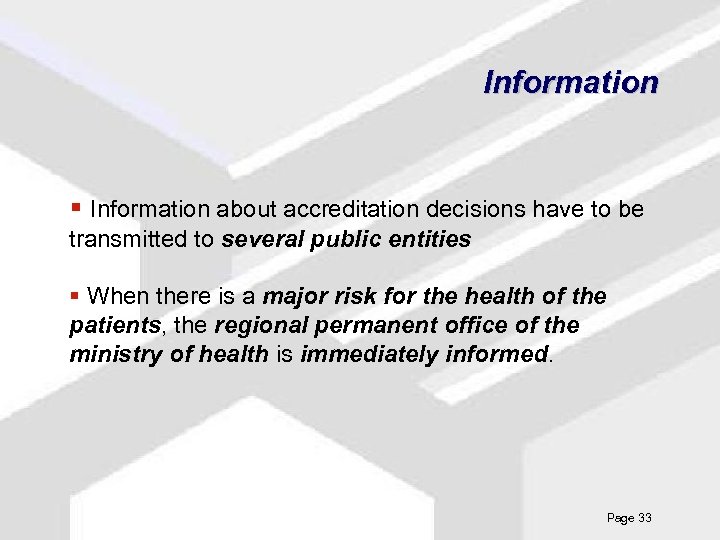 Information

▪ Information about accreditation decisions have to be transmitted to several public entities

▪ When there is a major risk for the health of the patients, the regional permanent office of the ministry of health is immediately informed.

Page 33